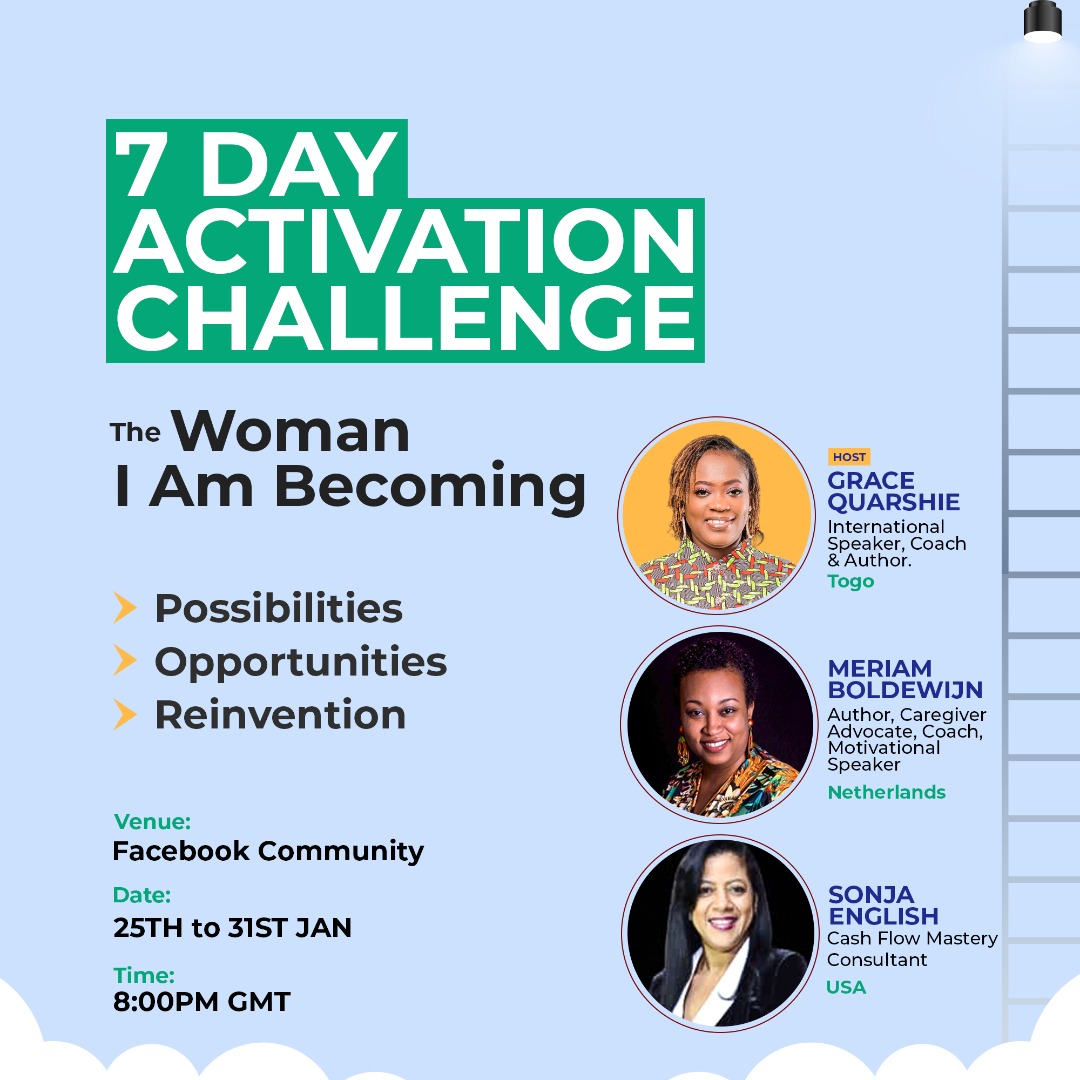 7 DAY ACTIVATION CHALLENGE

The Woman I Am Becoming

Possibilities
Opportunities
Reinvention

Venue:
Facebook Community

Date:
25TH to 31ST JAN

Time:
8:00PM GMT

HOST
GRACE QUARSHIE
International Speaker, Coach & Author.
Togo

MERIAM BOLDEWIJN
Author, Caregiver Advocate, Coach, Motivational Speaker
Netherlands

SONJA ENGLISH
Cash Flow Mastery Consultant
USA